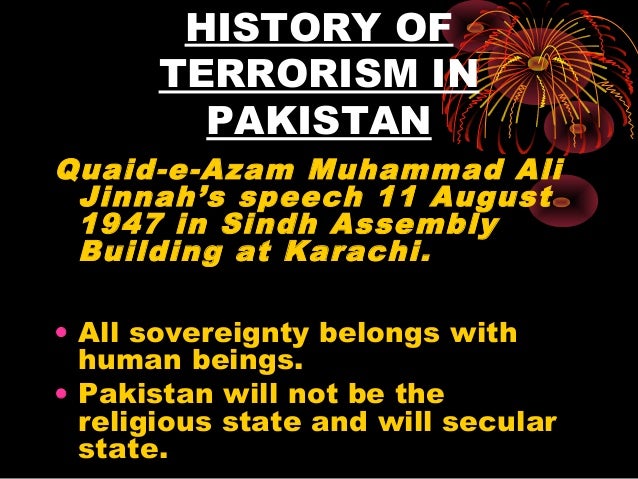 HISTORY OF TERRORISM IN PAKISTAN

Quaid-e-Azam Muhammad Ali Jinnah's speech 11 August 1947 in Sindh Assembly Building at Karachi.

• All sovereignty belongs with human beings.
• Pakistan will not be the religious state and will secular state.